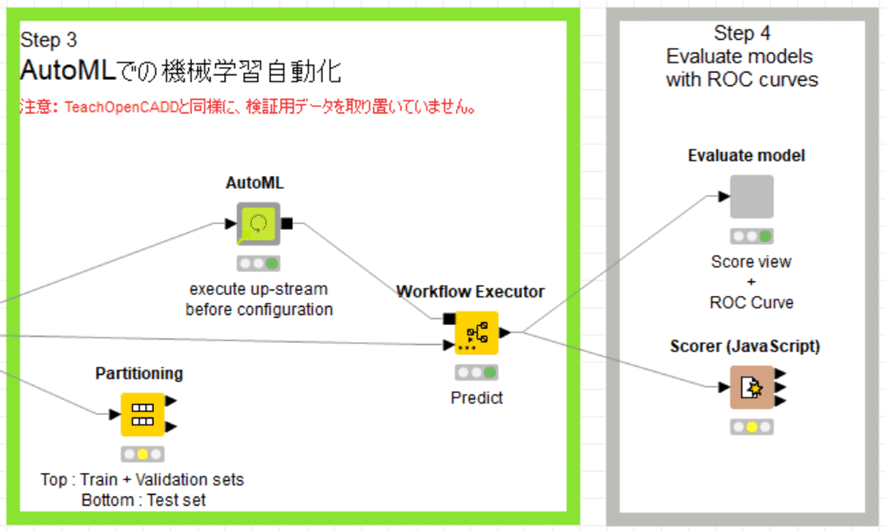 Step 3
AutoMLでの機械学習自動化
注意: TeachOpenCADDと同様に、検証用データを取り置いていません。

AutoML
execute up-stream before configuration

Workflow Executor
Predict

Partitioning
Top : Train + Validation sets
Bottom : Test set

Step 4
Evaluate models with ROC curves

Evaluate model
Score view
+
ROC Curve

Scorer (JavaScript)